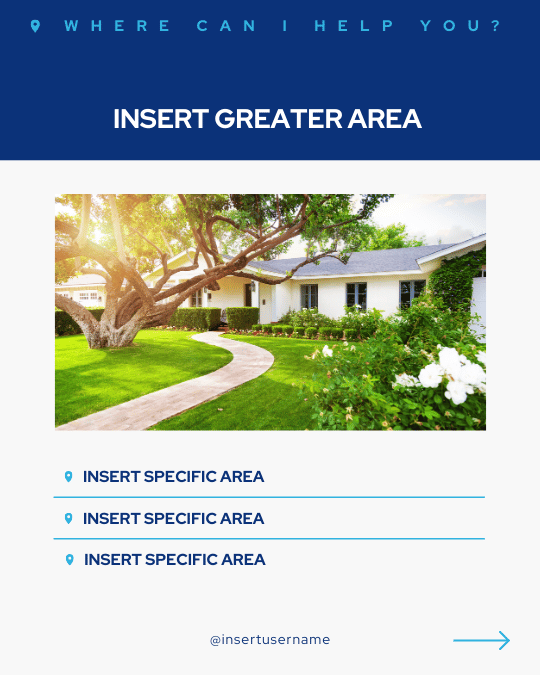 WHERE CAN I HELP YOU?

INSERT GREATER AREA

INSERT SPECIFIC AREA

INSERT SPECIFIC AREA

INSERT SPECIFIC AREA

@insertusername